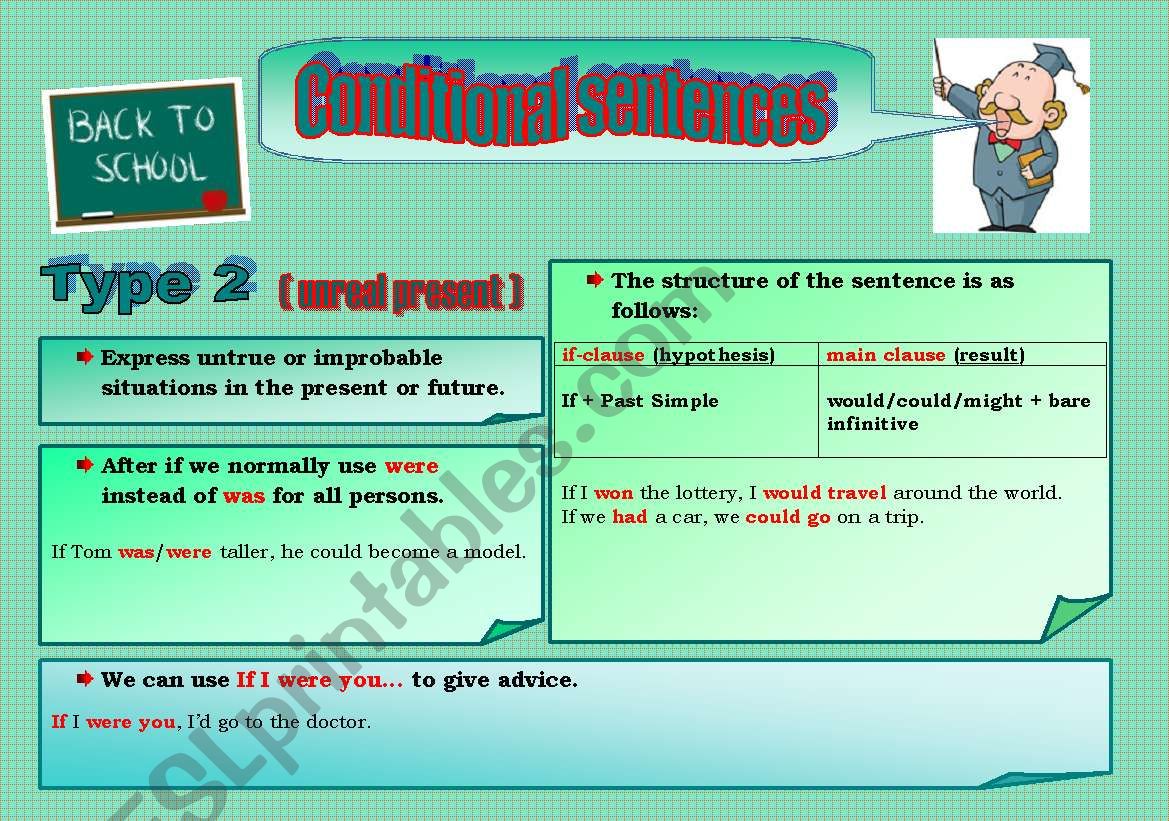 BACK TO SCHOOL

Conditional sentences

Type 2 ( unreal present )

Express untrue or improbable situations in the present or future.

After if we normally use were instead of was for all persons.

If Tom was/were taller, he could become a model.

The structure of the sentence is as follows:

| if-clause (hypothesis) | main clause (result) |
|---|---|
| If + Past Simple | would/could/might + bare infinitive |

If I won the lottery, I would travel around the world.
If we had a car, we could go on a trip.

We can use If I were you... to give advice.

If I were you, I'd go to the doctor.

ESLprintables.com